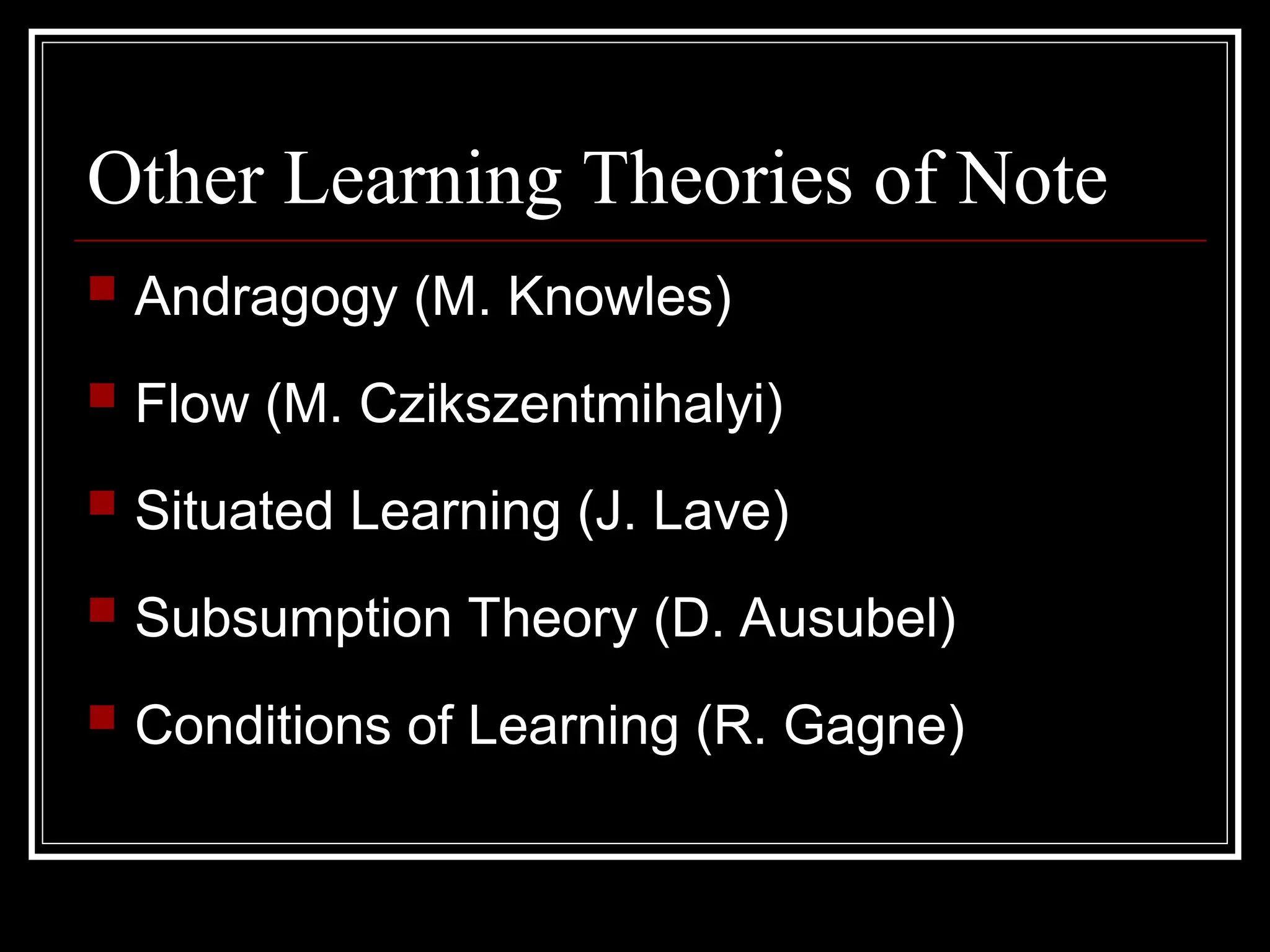 Other Learning Theories of Note

Andragogy (M. Knowles)

Flow (M. Czikszentmihalyi)

Situated Learning (J. Lave)

Subsumption Theory (D. Ausubel)

Conditions of Learning (R. Gagne)